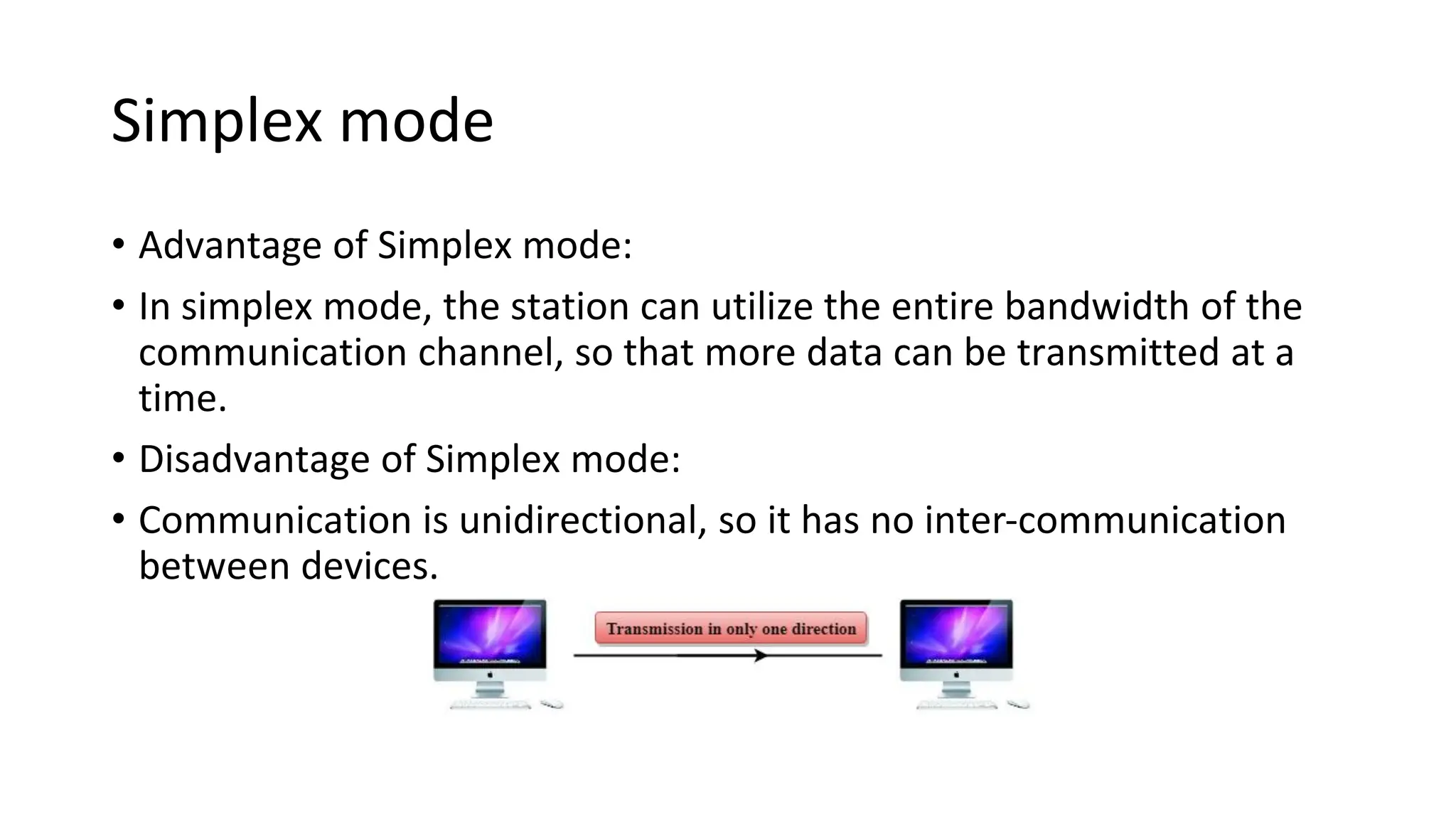 Simplex mode

• Advantage of Simplex mode:

• In simplex mode, the station can utilize the entire bandwidth of the communication channel, so that more data can be transmitted at a time.

• Disadvantage of Simplex mode:

• Communication is unidirectional, so it has no inter-communication between devices.

Transmission in only one direction